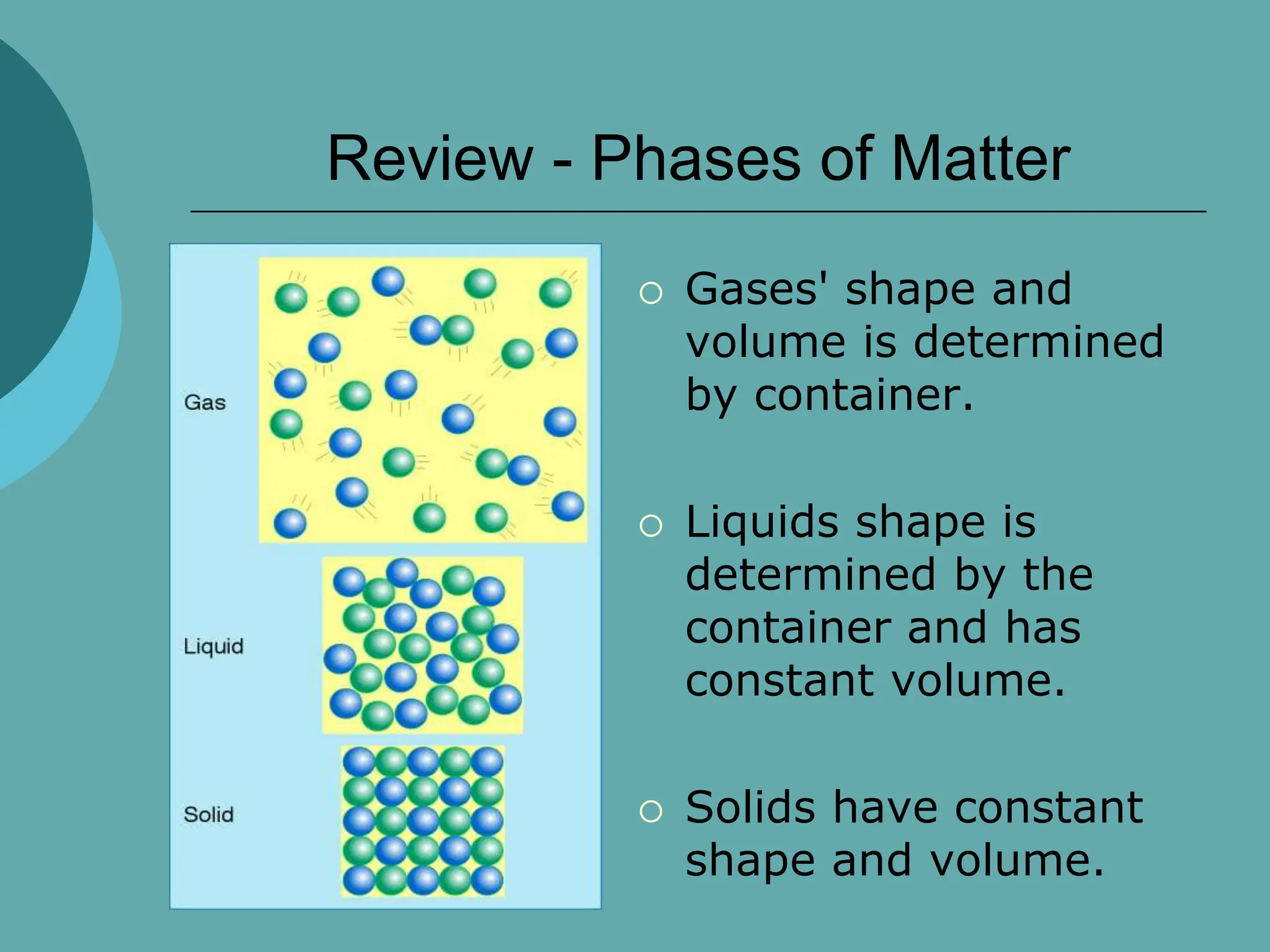 Review - Phases of Matter

Gas

Liquid

Solid

○ Gases' shape and volume is determined by container.

○ Liquids shape is determined by the container and has constant volume.

○ Solids have constant shape and volume.